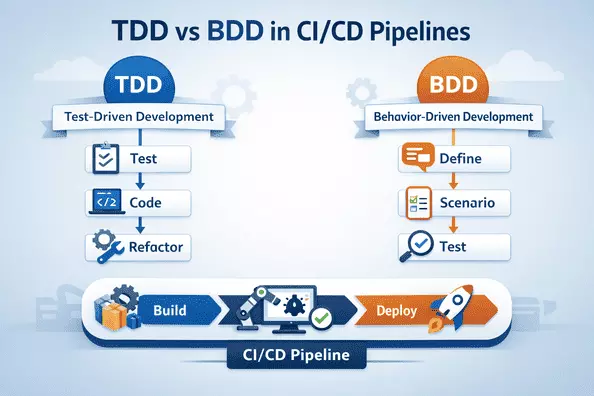 TDD vs BDD in CI/CD Pipelines

TDD

Test-Driven Development

Test

</2 Code

Refactor

BDD

Behavior-Driven Development

Define

Scenario

Test

Build

Deploy

CI/CD Pipeline